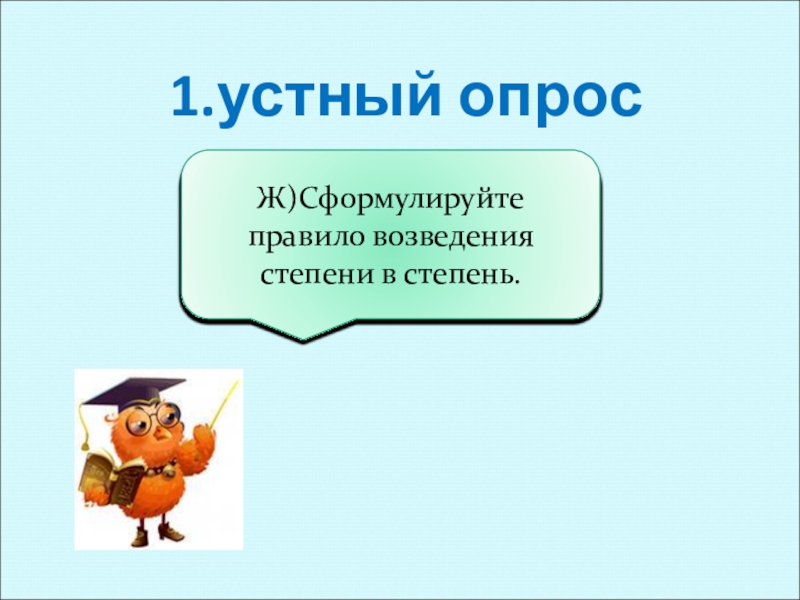 1.устный опрос

Ж)Сформулируйте правило возведения степени в степень.